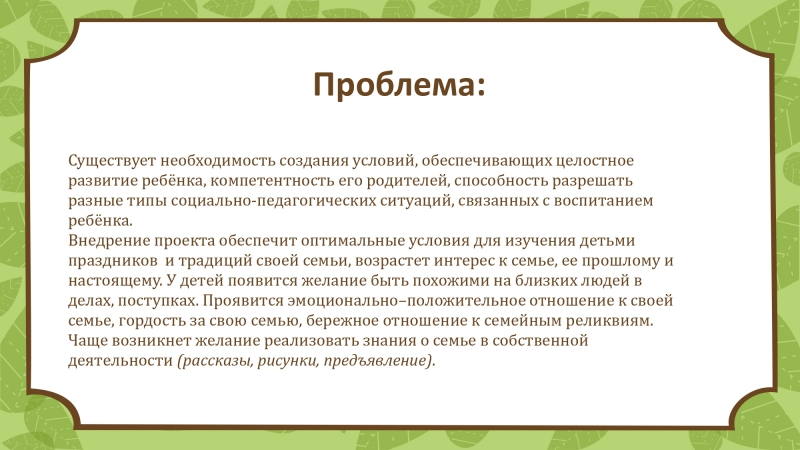 Проблема:

Существует необходимость создания условий, обеспечивающих целостное развитие ребёнка, компетентность его родителей, способность разрешать разные типы социально-педагогических ситуаций, связанных с воспитанием ребёнка.
Внедрение проекта обеспечит оптимальные условия для изучения детьми праздников  и традиций своей семьи, возрастет интерес к семье, ее прошлому и настоящему. У детей появится желание быть похожими на близких людей в делах, поступках. Проявится эмоционально–положительное отношение к своей семье, гордость за свою семью, бережное отношение к семейным реликвиям. Чаще возникнет желание реализовать знания о семье в собственной деятельности (рассказы, рисунки, предъявление).